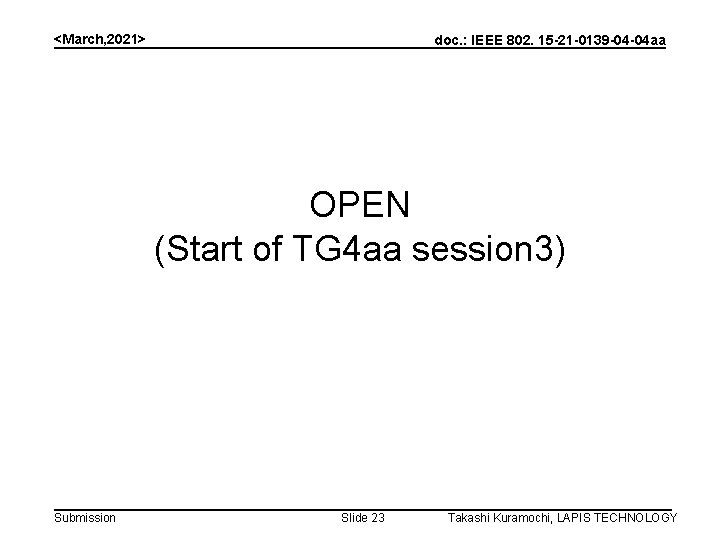 <March,2021>

doc.: IEEE 802. 15-21-0139-04-04aa

OPEN
(Start of TG4aa session3)

Submission

Slide 23

Takashi Kuramochi, LAPIS TECHNOLOGY